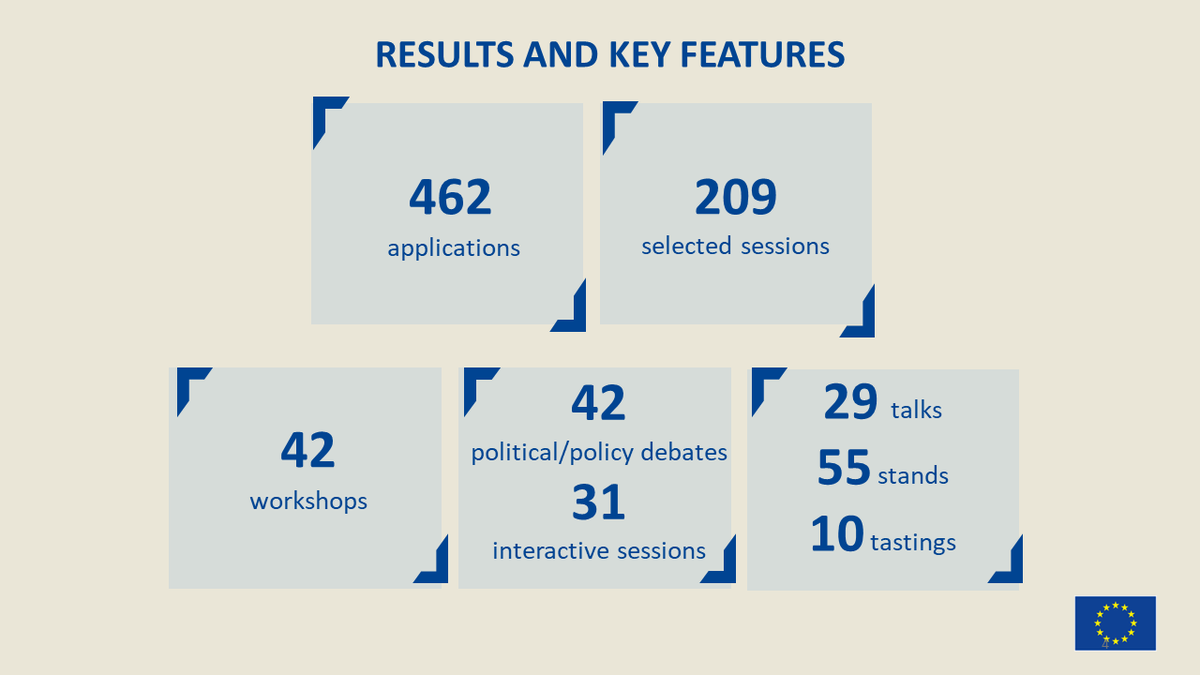 RESULTS AND KEY FEATURES

462
applications

209
selected sessions

42
workshops

42
political/policy debates
31
interactive sessions

29 talks
55 stands
10 tastings

4